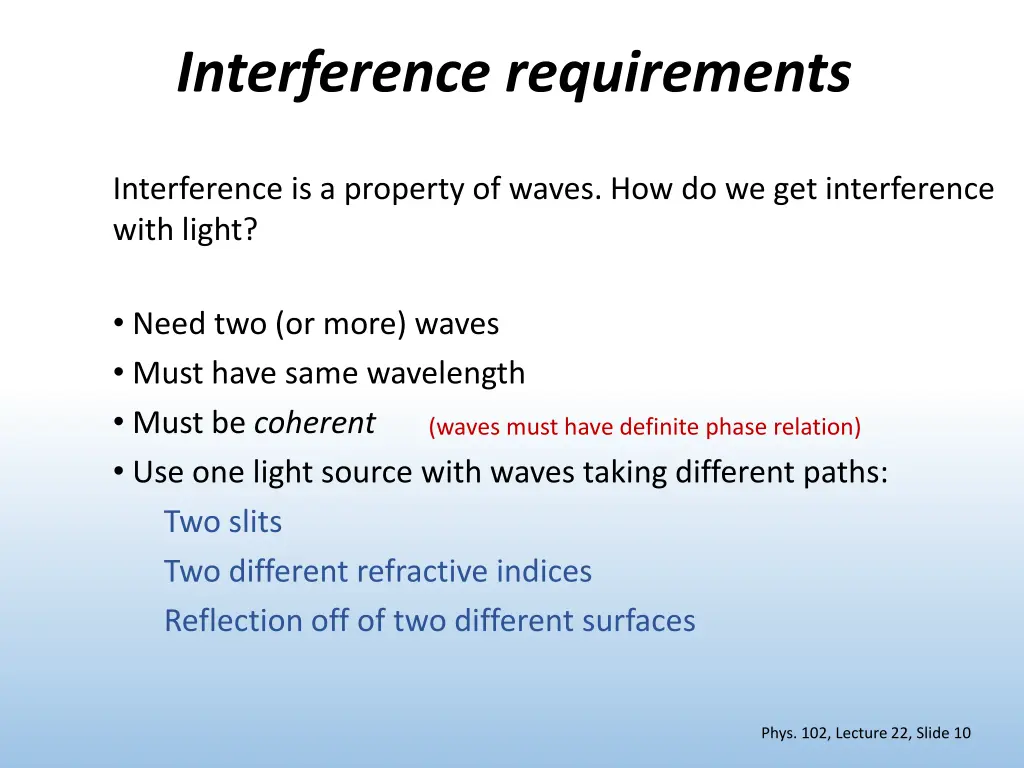 Interference requirements

Interference is a property of waves. How do we get interference with light?

• Need two (or more) waves
• Must have same wavelength
• Must be coherent (waves must have definite phase relation)
• Use one light source with waves taking different paths:
Two slits
Two different refractive indices
Reflection off of two different surfaces

Phys. 102, Lecture 22, Slide 10